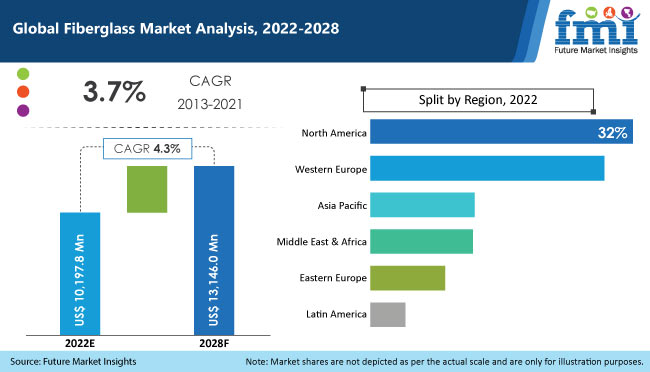 Global Fiberglass Market Analysis, 2022-2028

fmi
Future Market Insights

3.7%
CAGR
2013-2021

CAGR 4.3%

US$ 10,197.8 Mn
US$ 13,146.0 Mn

2022E
2028F

Split by Region, 2022

North America
32%
Western Europe
Asia Pacific
Middle East & Africa
Eastern Europe
Latin America

Source: Future Market Insights

Note: Market shares are not depicted as per the actual scale and are only for illustration purposes.